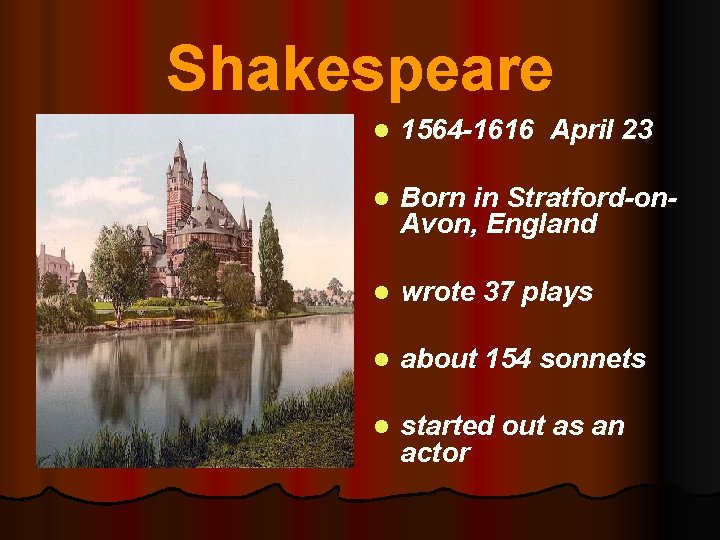 Shakespeare

- 1564-1616 April 23
- Born in Stratford-on-Avon, England
- wrote 37 plays
- about 154 sonnets
- started out as an actor